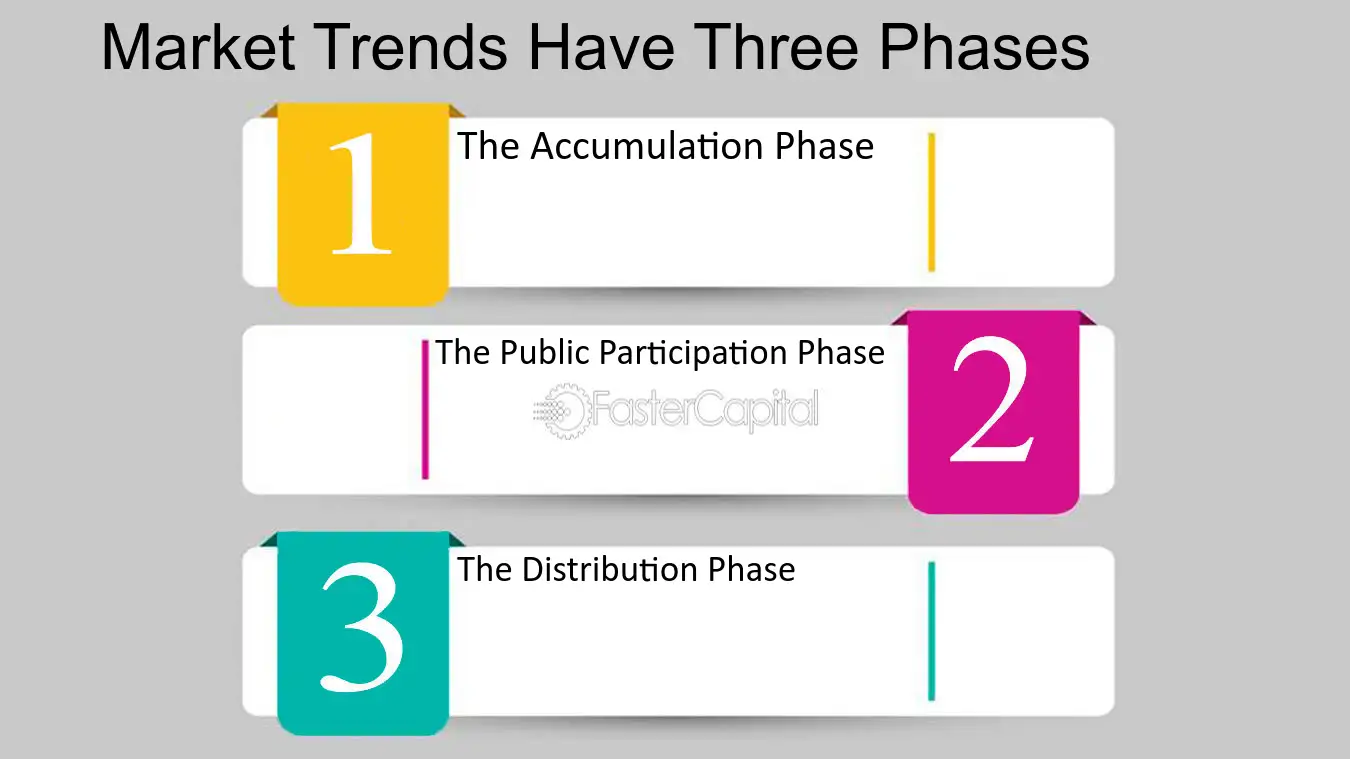 Market Trends Have Three Phases

1

The Accumulation Phase

The Public Participation Phase

FasterCapital

2

3

The Distribution Phase